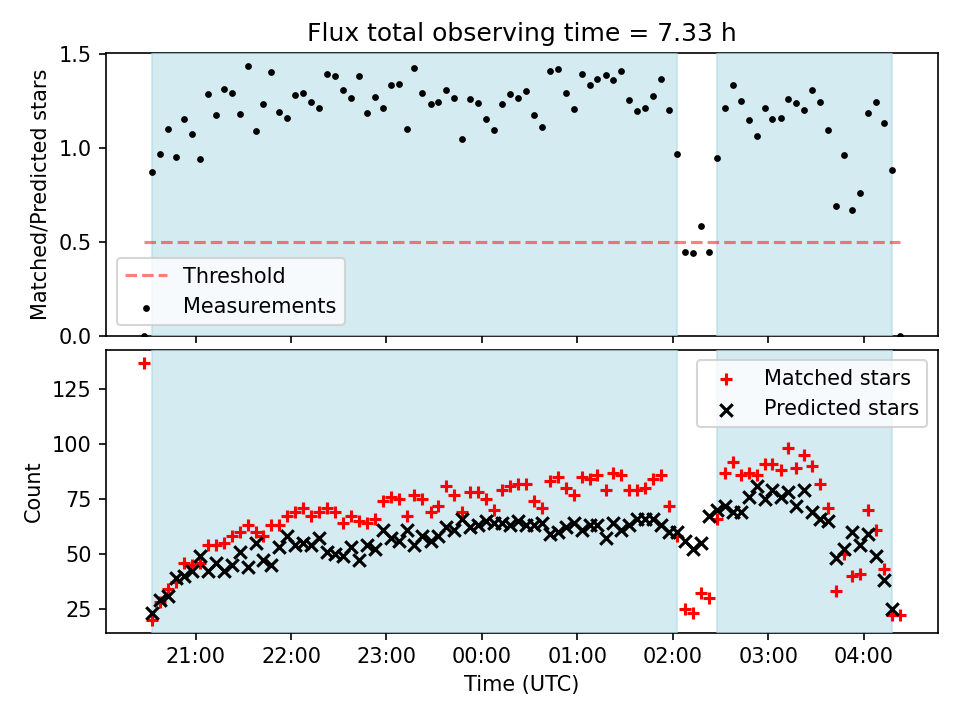 Flux total observing time = 7.33 h

Matched/Predicted stars

1.5
1.0
0.5
0.0

Threshold
Measurements

Count

125
100
75
50
25

Matched stars
Predicted stars

21:00
22:00
23:00
00:00
01:00
02:00
03:00
04:00

Time (UTC)